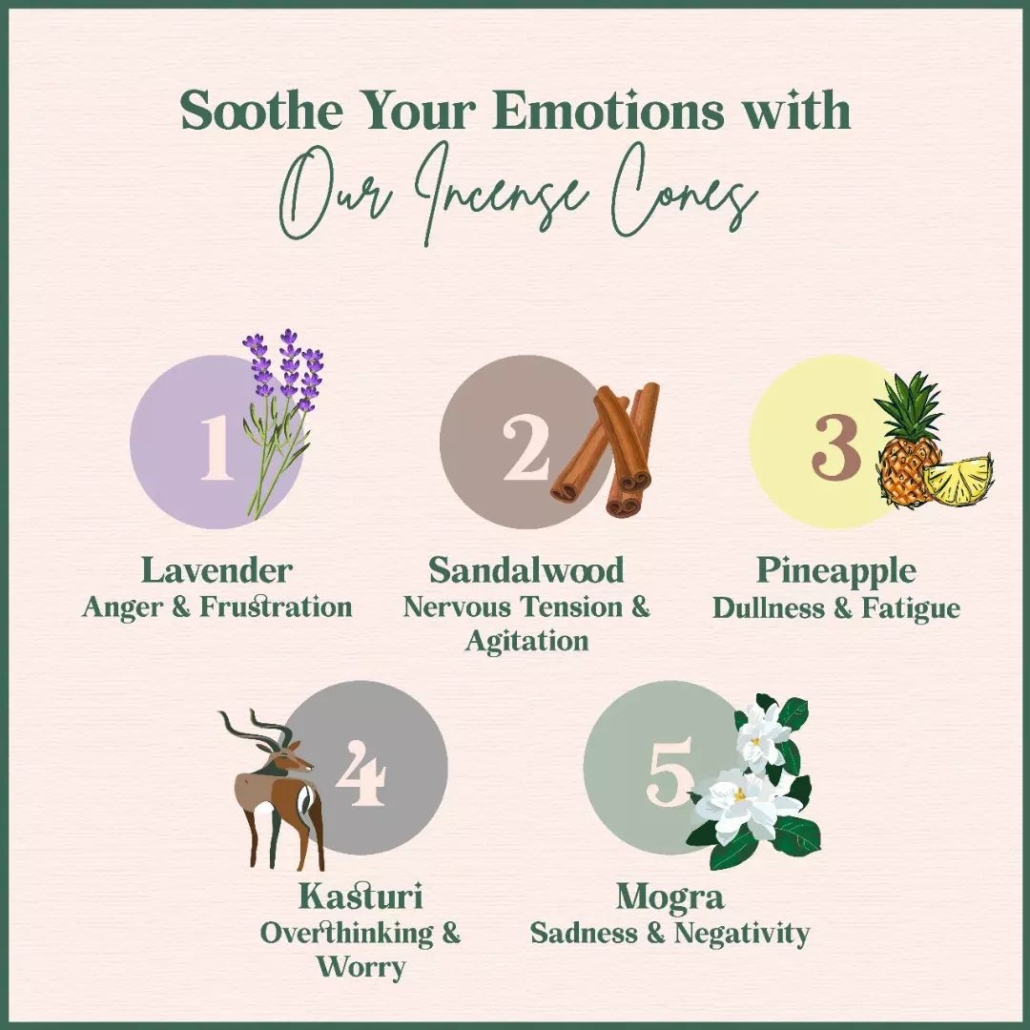 Soothe Your Emotions with
Our Incense Cones

1
Lavender
Anger & Frustration

2
Sandalwood
Nervous Tension & Agitation

3
Pineapple
Dullness & Fatigue

4
Kasturi
Overthinking & Worry

5
Mogra
Sadness & Negativity